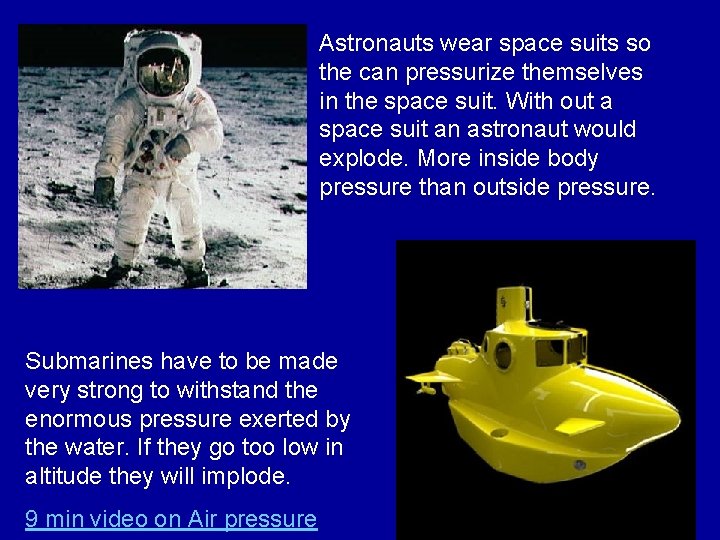 Astronauts wear space suits so the can pressurize themselves in the space suit. With out a space suit an astronaut would explode. More inside body pressure than outside pressure.

Submarines have to be made very strong to withstand the enormous pressure exerted by the water. If they go too low in altitude they will implode.

9 min video on Air pressure